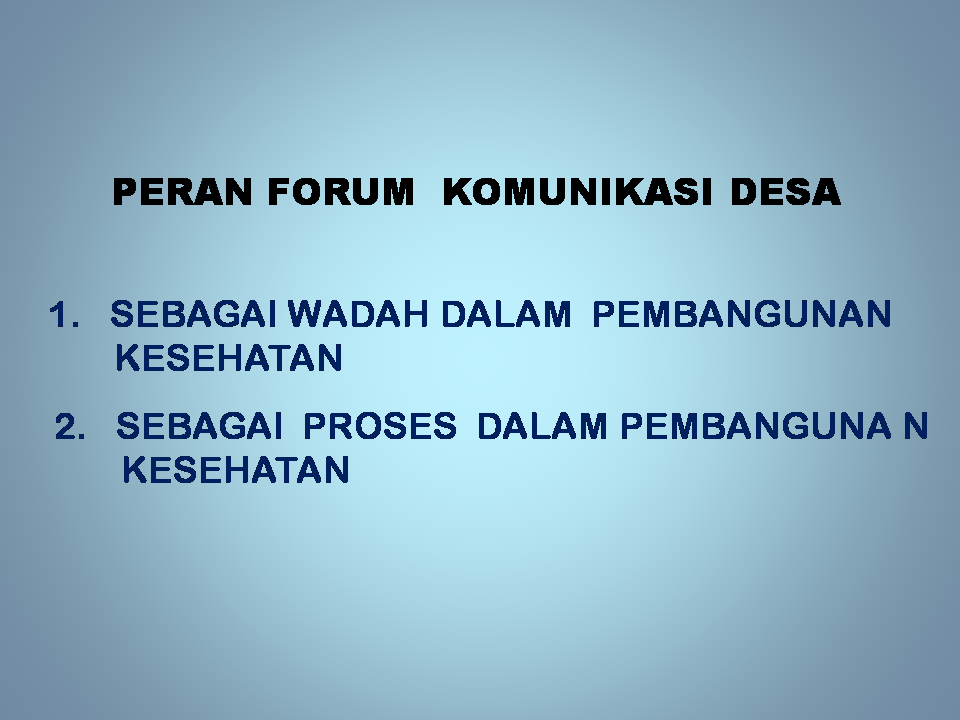 PERAN FORUM KOMUNIKASI DESA

1. SEBAGAI WADAH DALAM PEMBANGUNAN KESEHATAN

2. SEBAGAI PROSES DALAM PEMBANGUNA N KESEHATAN